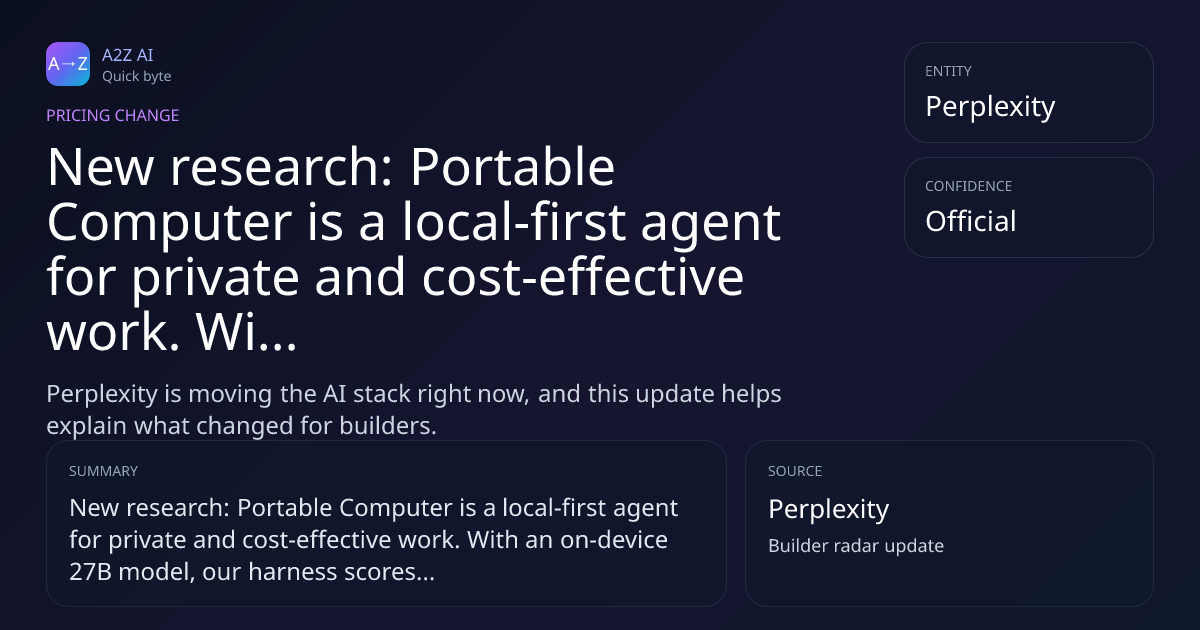 A→Z

A2Z AI
Quick byte

PRICING CHANGE

New research: Portable Computer is a local-first agent for private and cost-effective work. Wi...

Perplexity is moving the AI stack right now, and this update helps explain what changed for builders.

ENTITY
Perplexity

CONFIDENCE
Official

SUMMARY
New research: Portable Computer is a local-first agent for private and cost-effective work. With an on-device 27B model, our harness scores...

SOURCE
Perplexity
Builder radar update